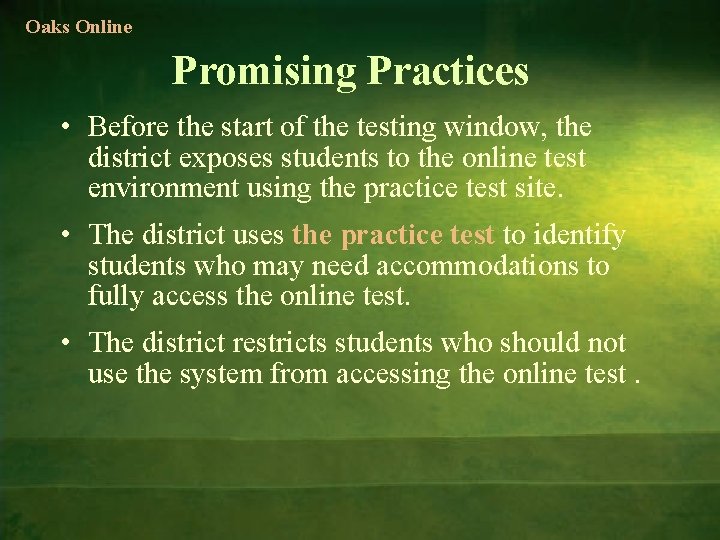 Oaks Online

Promising Practices

• Before the start of the testing window, the district exposes students to the online test environment using the practice test site.

• The district uses the practice test to identify students who may need accommodations to fully access the online test.

• The district restricts students who should not use the system from accessing the online test .